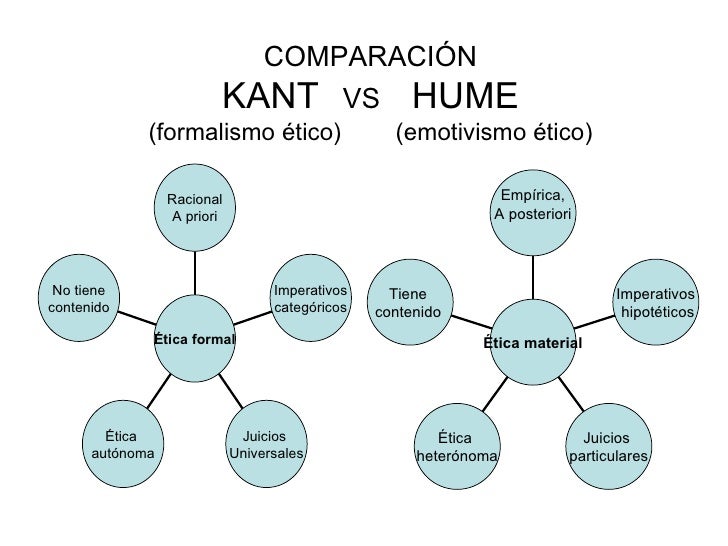 COMPARACIÓN
KANT VS HUME
(formalismo ético) (emotivismo ético)

Racional
A priori

No tiene contenido

Imperativos categóricos

Ética formal

Ética autónoma

Juicios Universales

Empírica,
A posteriori

Tiene contenido

Imperativos hipotéticos

Ética material

Ética heterónoma

Juicios particulares